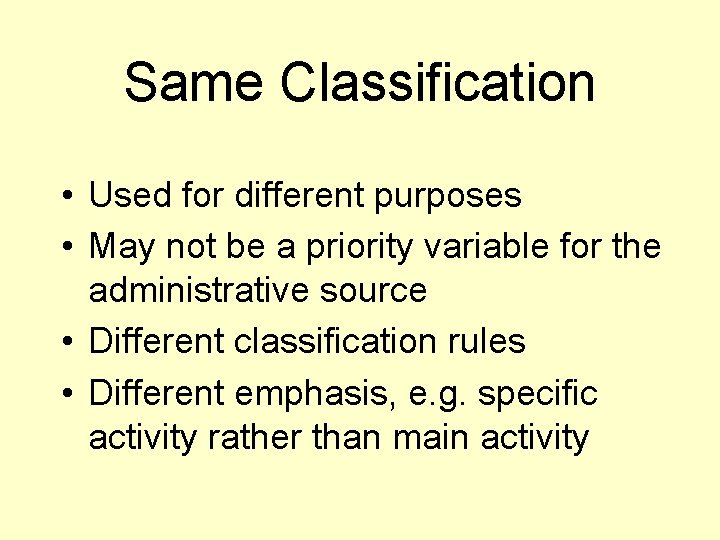 Same Classification

• Used for different purposes
• May not be a priority variable for the administrative source
• Different classification rules
• Different emphasis, e.g. specific activity rather than main activity